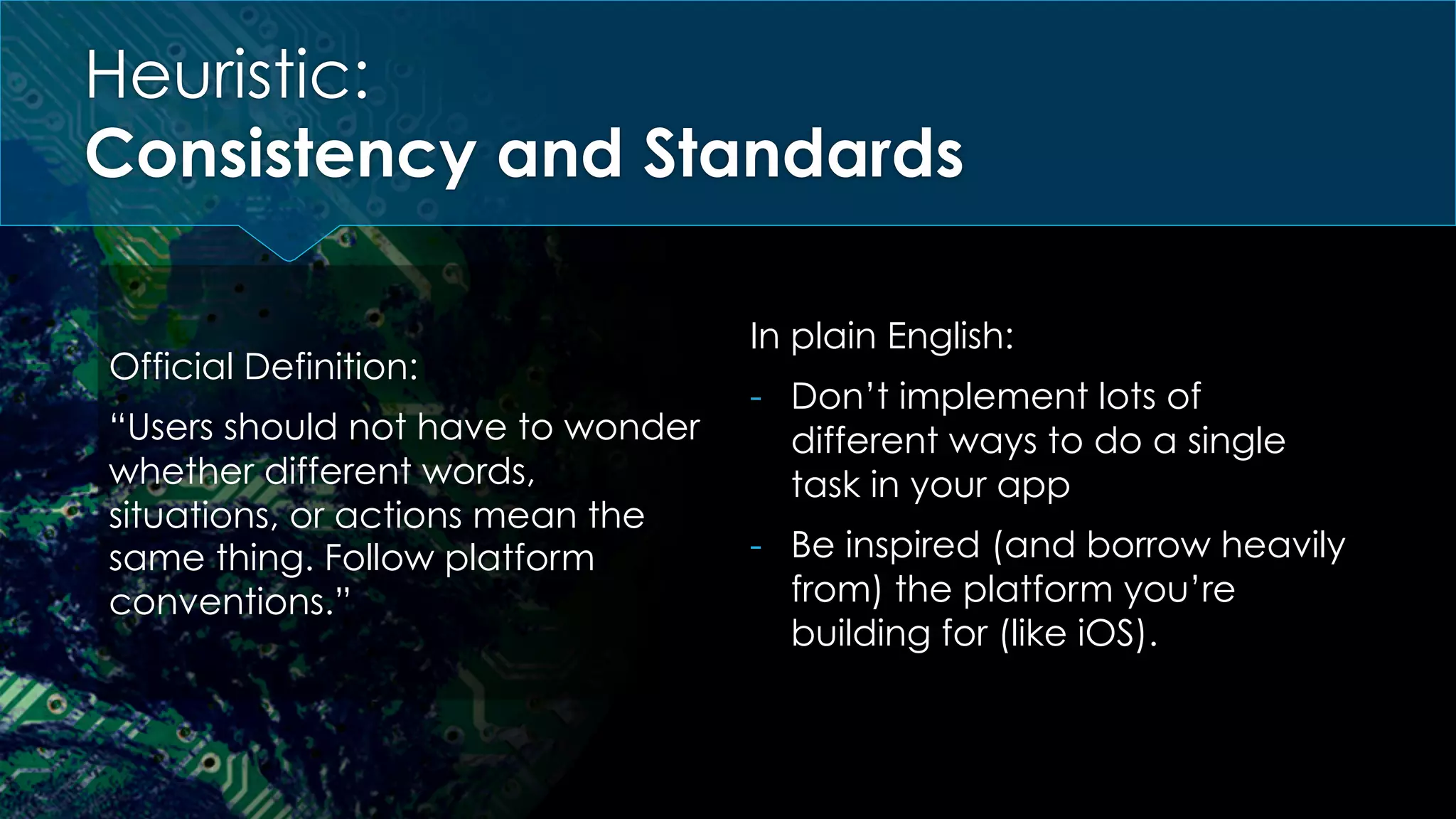 Heuristic:
Consistency and Standards

Official Definition:

“Users should not have to wonder whether different words, situations, or actions mean the same thing. Follow platform conventions.”

In plain English:

- Don’t implement lots of different ways to do a single task in your app
- Be inspired (and borrow heavily from) the platform you’re building for (like iOS).